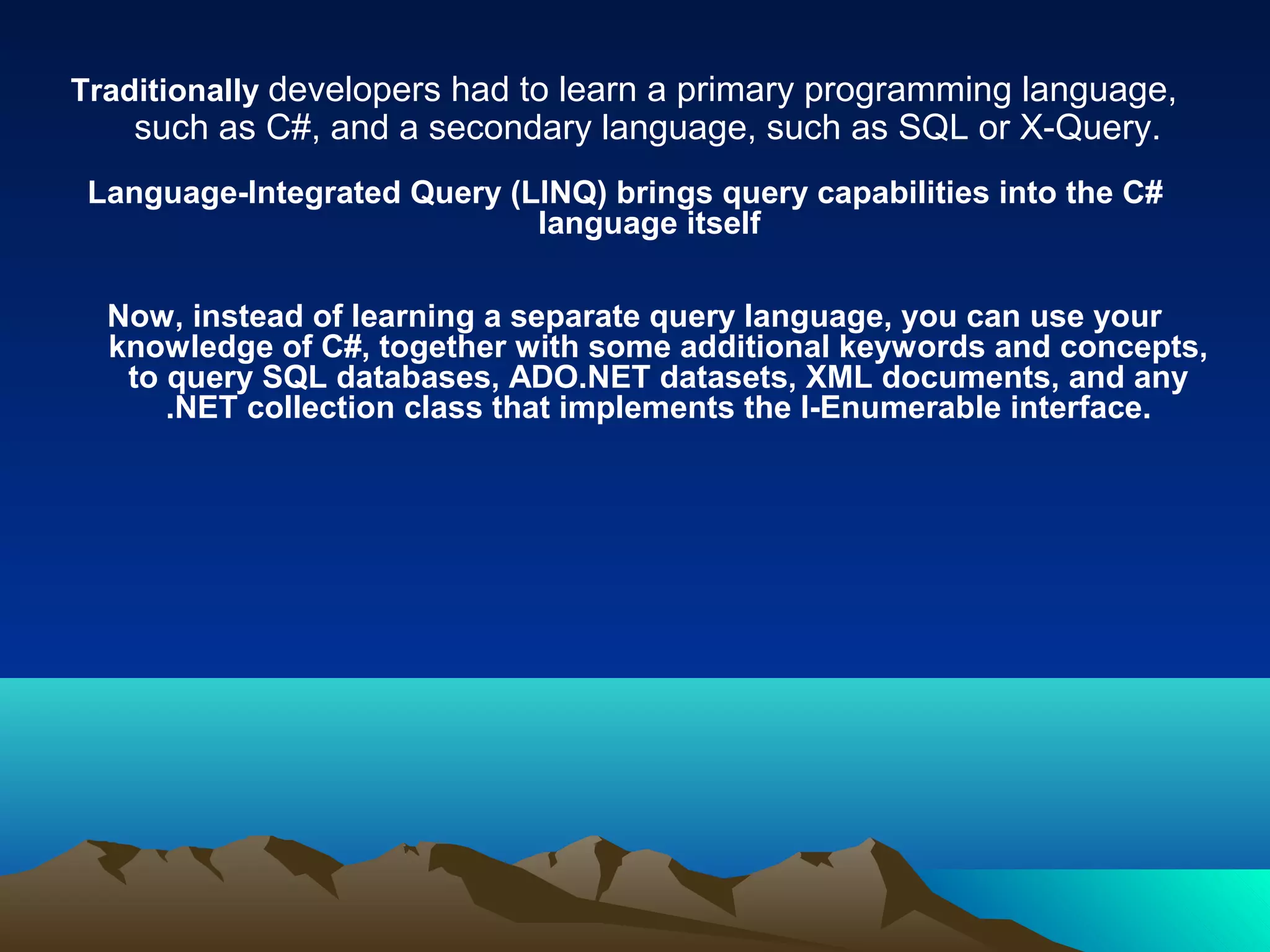 Traditionally developers had to learn a primary programming language, such as C#, and a secondary language, such as SQL or X-Query.

Language-Integrated Query (LINQ) brings query capabilities into the C# language itself

Now, instead of learning a separate query language, you can use your knowledge of C#, together with some additional keywords and concepts, to query SQL databases, ADO.NET datasets, XML documents, and any .NET collection class that implements the I-Enumerable interface.